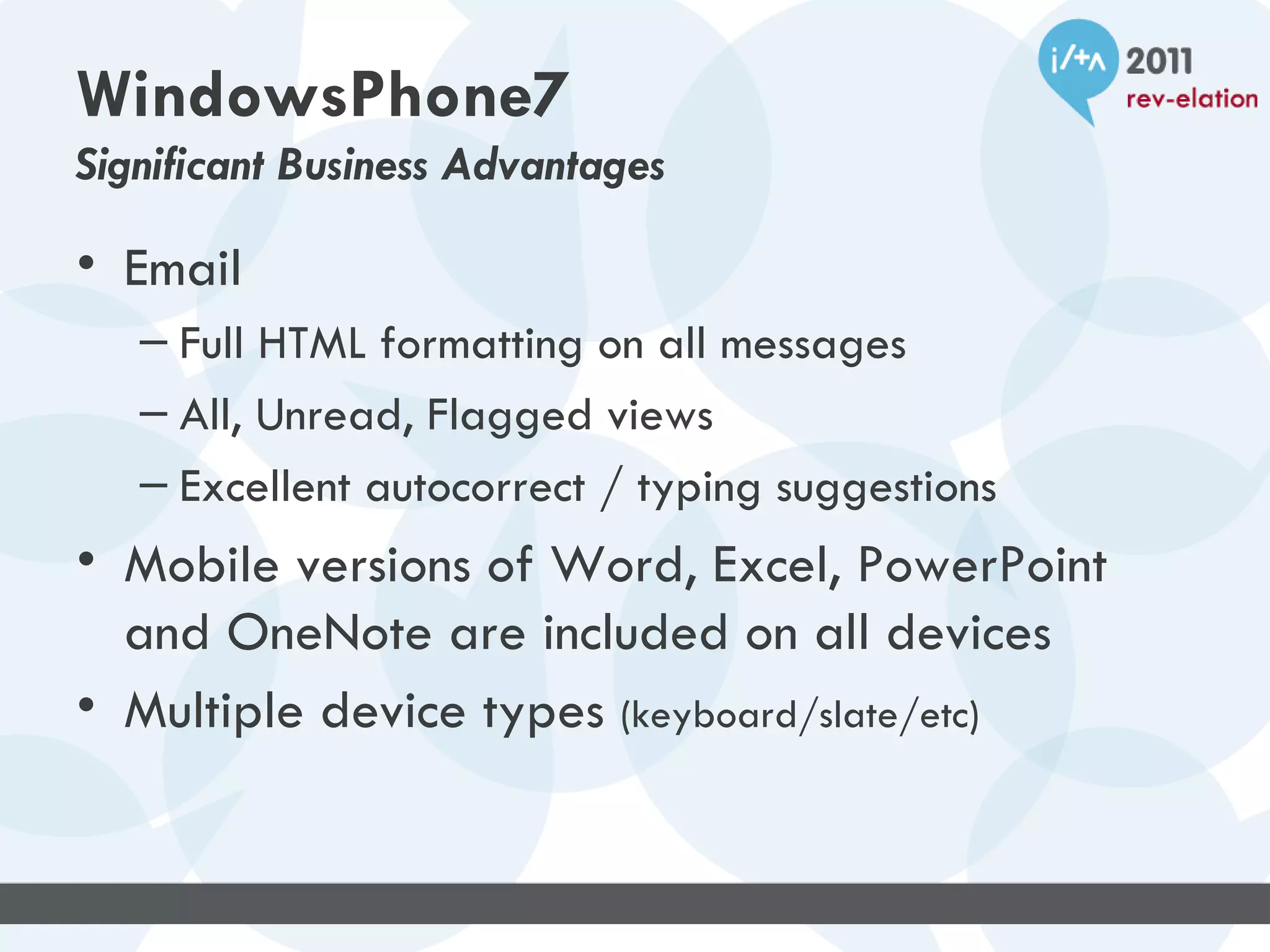 i/+∧ 2011
rev-elation

WindowsPhone7
Significant Business Advantages

• Email
– Full HTML formatting on all messages
– All, Unread, Flagged views
– Excellent autocorrect / typing suggestions
• Mobile versions of Word, Excel, PowerPoint and OneNote are included on all devices
• Multiple device types (keyboard/slate/etc)